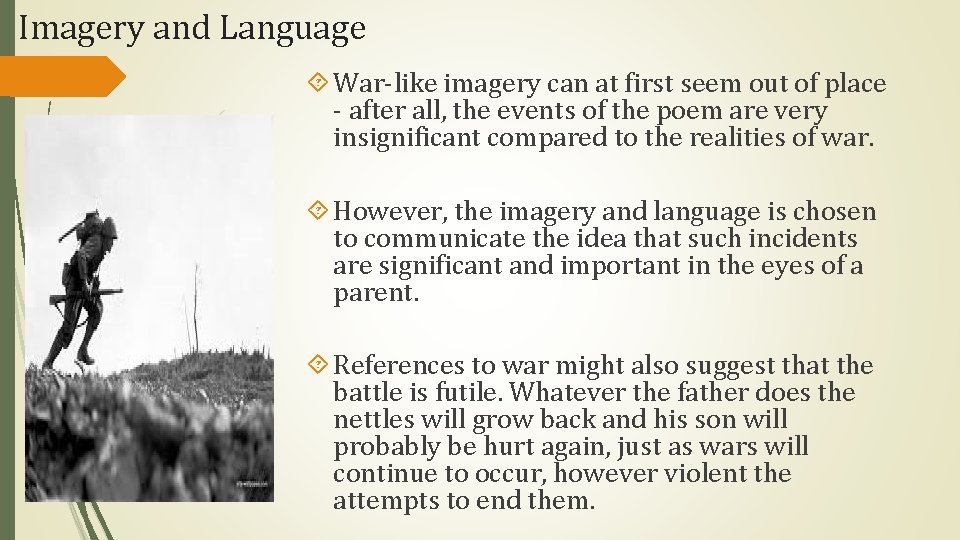 Imagery and Language

War-like imagery can at first seem out of place - after all, the events of the poem are very insignificant compared to the realities of war.

However, the imagery and language is chosen to communicate the idea that such incidents are significant and important in the eyes of a parent.

References to war might also suggest that the battle is futile. Whatever the father does the nettles will grow back and his son will probably be hurt again, just as wars will continue to occur, however violent the attempts to end them.